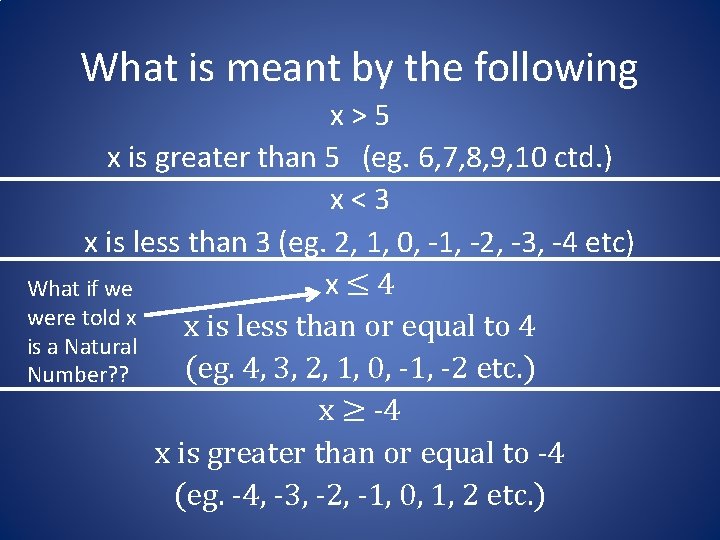 What is meant by the following

$x > 5$

x is greater than 5 (eg. 6,7,8,9,10 ctd.)

$x < 3$

x is less than 3 (eg. 2, 1, 0, -1, -2, -3, -4 etc)

What if we were told x is a Natural Number??

$x \leq 4$

x is less than or equal to 4 (eg. 4, 3, 2, 1, 0, -1, -2 etc.)

$x \geq -4$

x is greater than or equal to -4 (eg. -4, -3, -2, -1, 0, 1, 2 etc.)